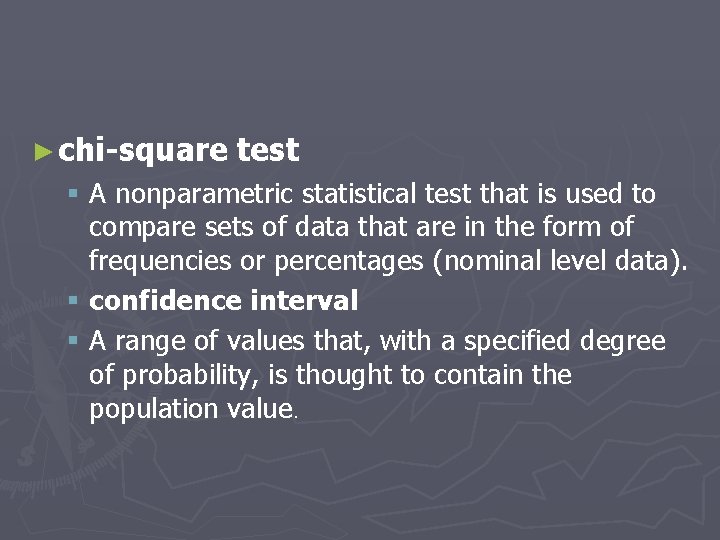 chi-square test

A nonparametric statistical test that is used to compare sets of data that are in the form of frequencies or percentages (nominal level data).

confidence interval

A range of values that, with a specified degree of probability, is thought to contain the population value.